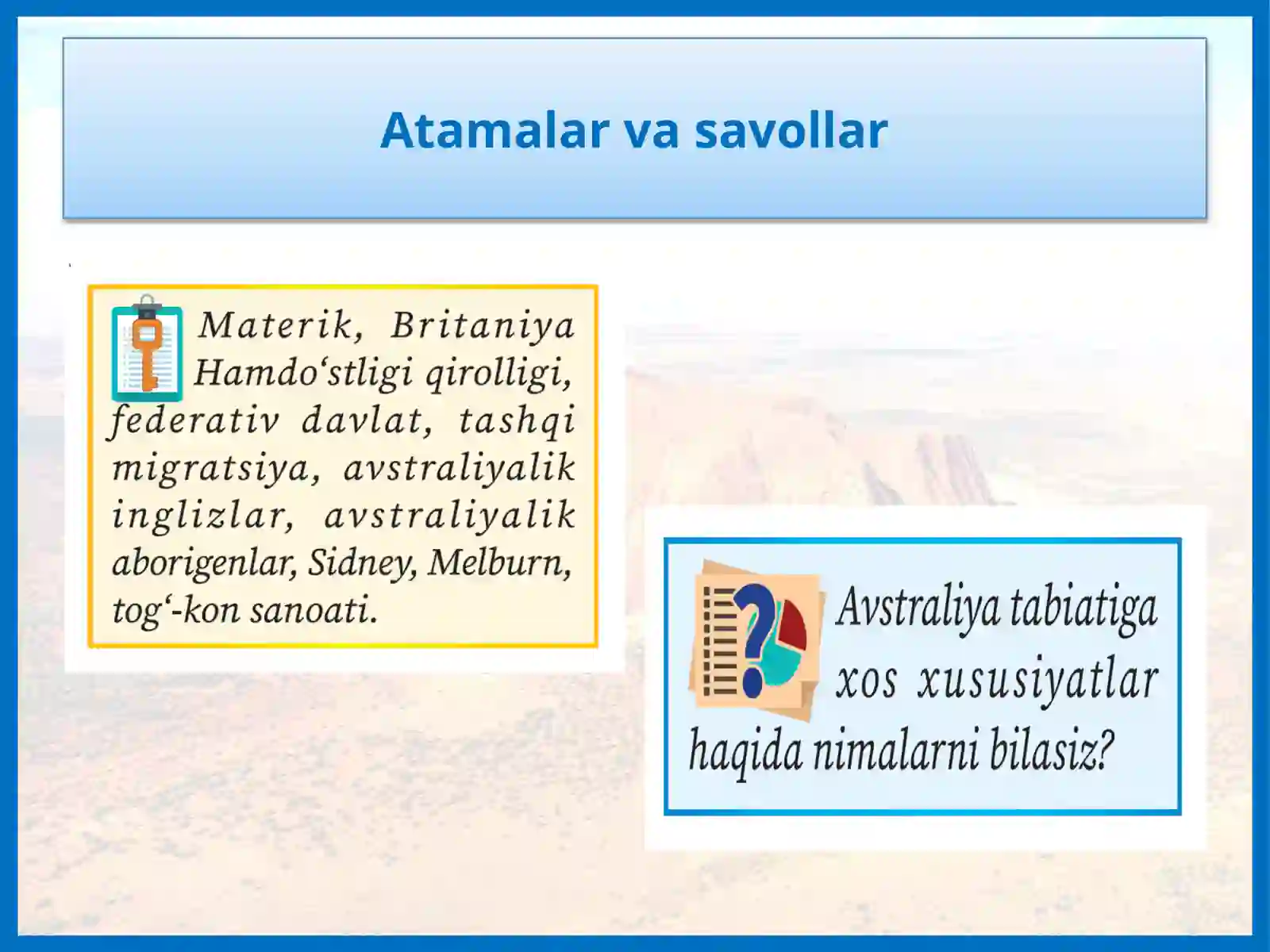 Atamalar va savollar

Materik, Britaniya Hamdo‘stligi qirolligi, federativ davlat, tashqi migratsiya, avstraliyalik inglizlar, avstraliyalik aborigenlar, Sidney, Melburn, tog‘-kon sanoati.

Avstraliya tabiatiga xos xususiyatlar haqida nimalarni bilasiz?